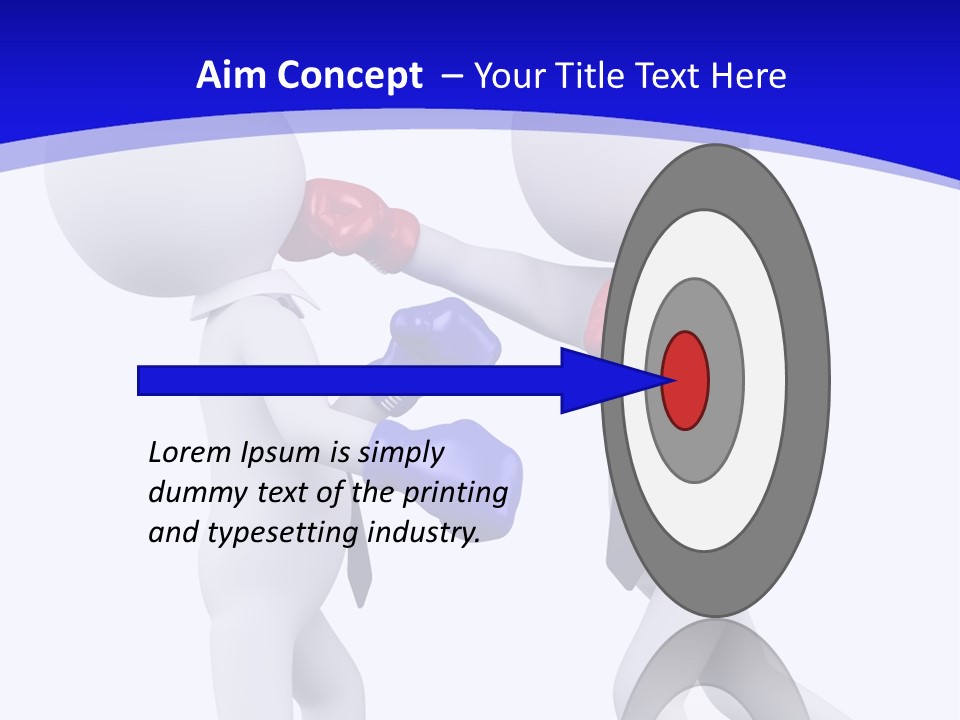 Aim Concept – Your Title Text Here

Lorem Ipsum is simply dummy text of the printing and typesetting industry.